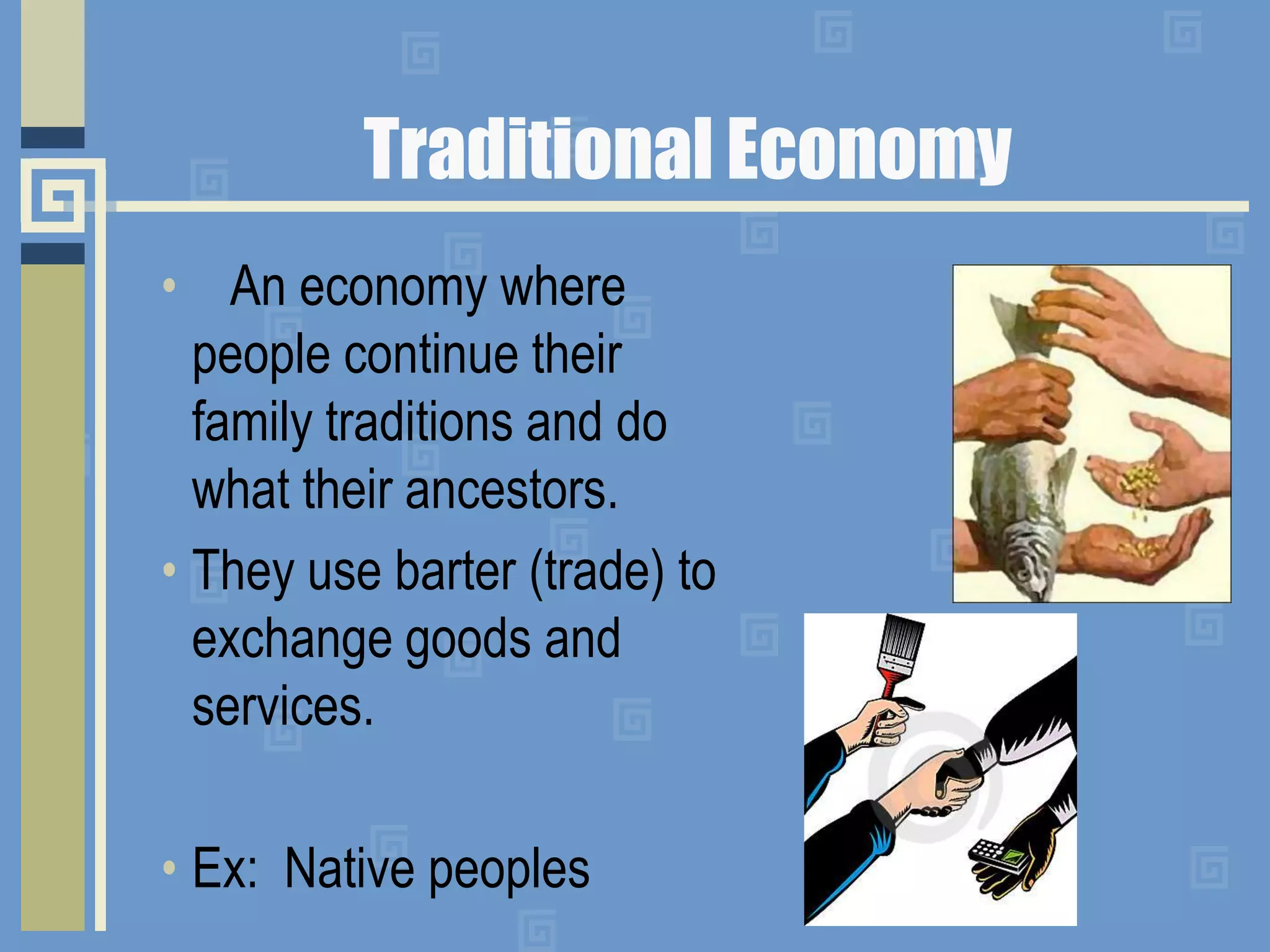 Traditional Economy

• An economy where people continue their family traditions and do what their ancestors.

• They use barter (trade) to exchange goods and services.

• Ex: Native peoples